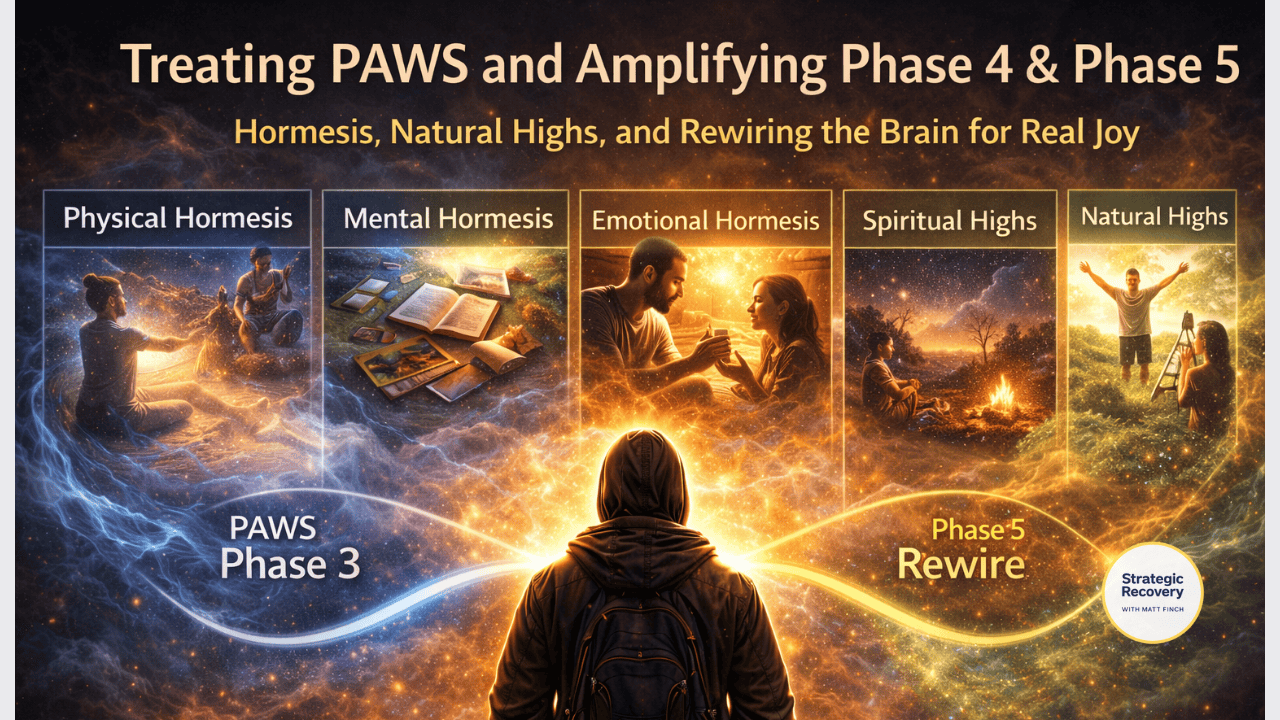 Treating PAWS and Amplifying Phase 4 & Phase 5

Hormesis, Natural Highs, and Rewiring the Brain for Real Joy

Physical Hormesis

Mental Hormesis

Emotional Hormesis

Spiritual Highs

Natural Highs

PAWS
Phase 3

Phase 5
Rewire

Strategic Recovery
WITH MATT FINCH